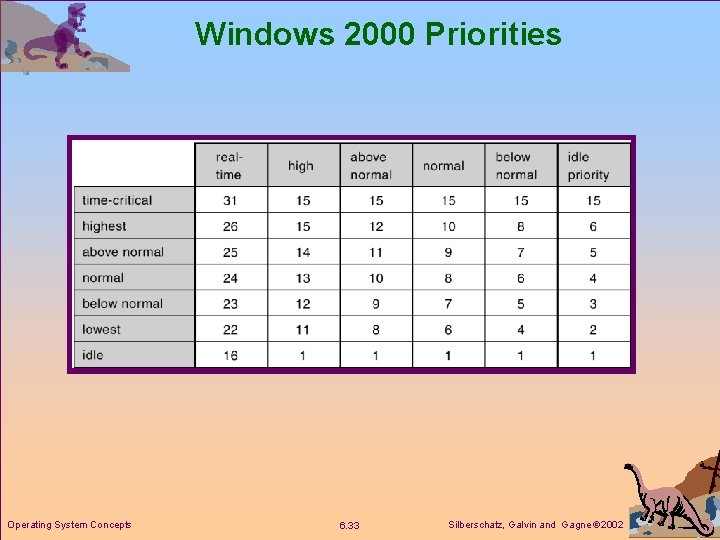 Windows 2000 Priorities

| | real-time | high | above normal | normal | below normal | idle priority |
|---|---|---|---|---|---|---|
| time-critical | 31 | 15 | 15 | 15 | 15 | 15 |
| highest | 26 | 15 | 12 | 10 | 8 | 6 |
| above normal | 25 | 14 | 11 | 9 | 7 | 5 |
| normal | 24 | 13 | 10 | 8 | 6 | 4 |
| below normal | 23 | 12 | 9 | 7 | 5 | 3 |
| lowest | 22 | 11 | 8 | 6 | 4 | 2 |
| idle | 16 | 1 | 1 | 1 | 1 | 1 |

Operating System Concepts

6.33

Silberschatz, Galvin and Gagne ©2002